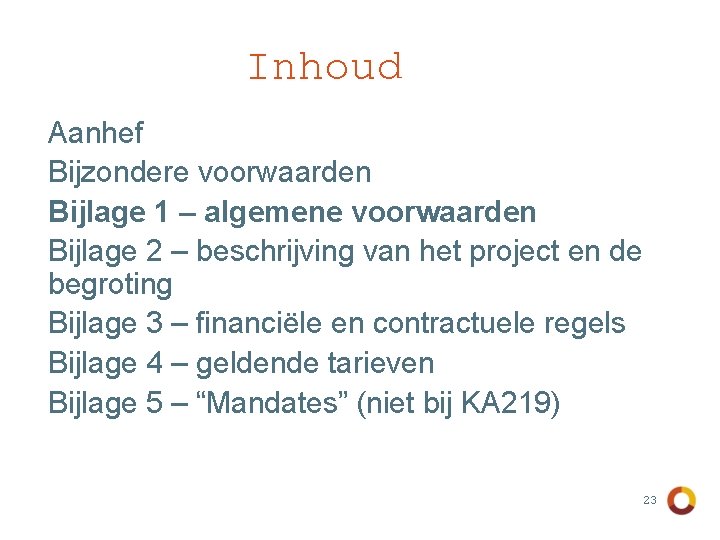 Inhoud

Aanhef
Bijzondere voorwaarden
Bijlage 1 – algemene voorwaarden
Bijlage 2 – beschrijving van het project en de begroting
Bijlage 3 – financiële en contractuele regels
Bijlage 4 – geldende tarieven
Bijlage 5 – “Mandates” (niet bij KA219)

23